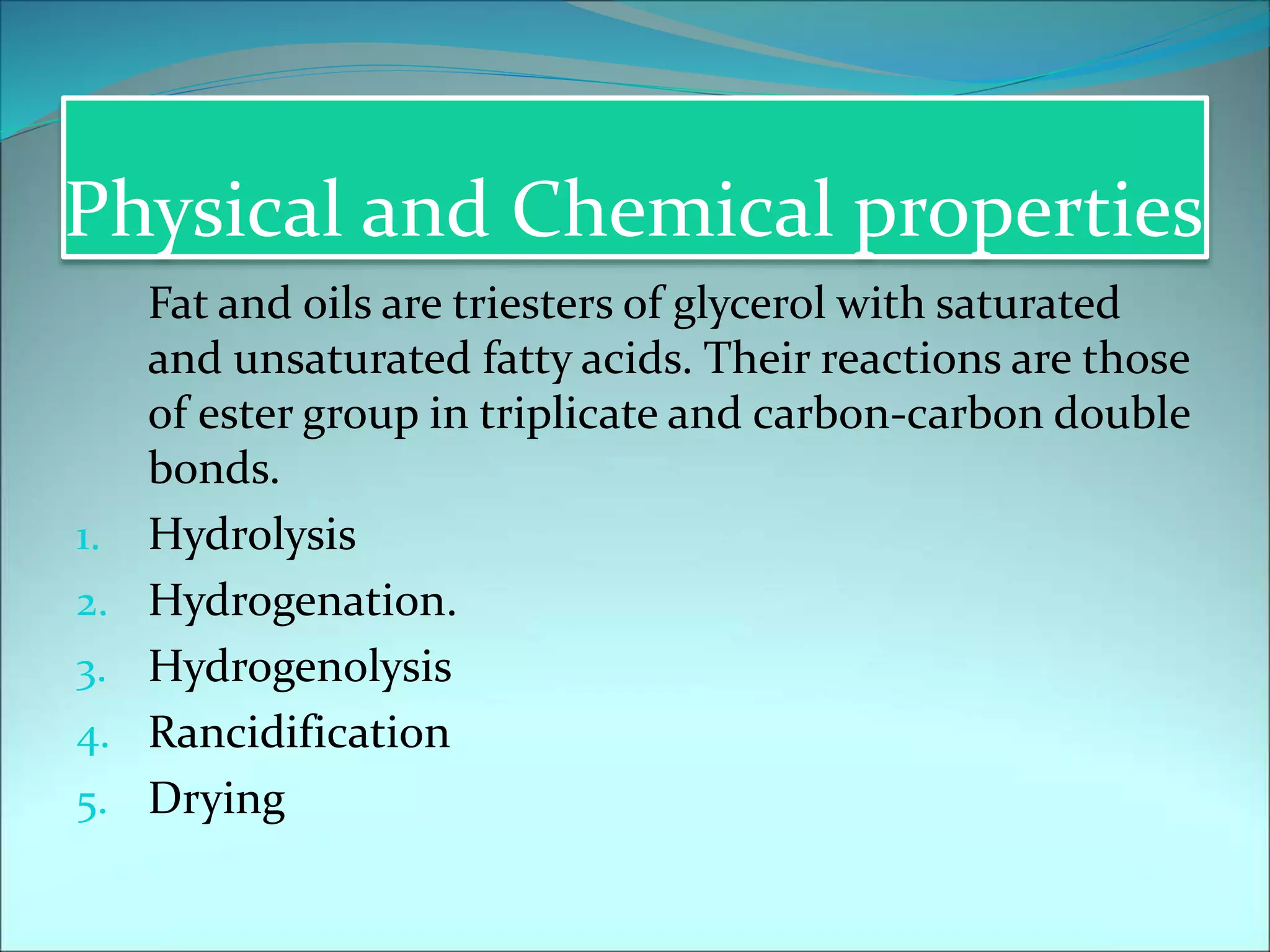 Physical and Chemical properties

Fat and oils are triesters of glycerol with saturated and unsaturated fatty acids. Their reactions are those of ester group in triplicate and carbon-carbon double bonds.

1. Hydrolysis
2. Hydrogenation.
3. Hydrogenolysis
4. Rancidification
5. Drying